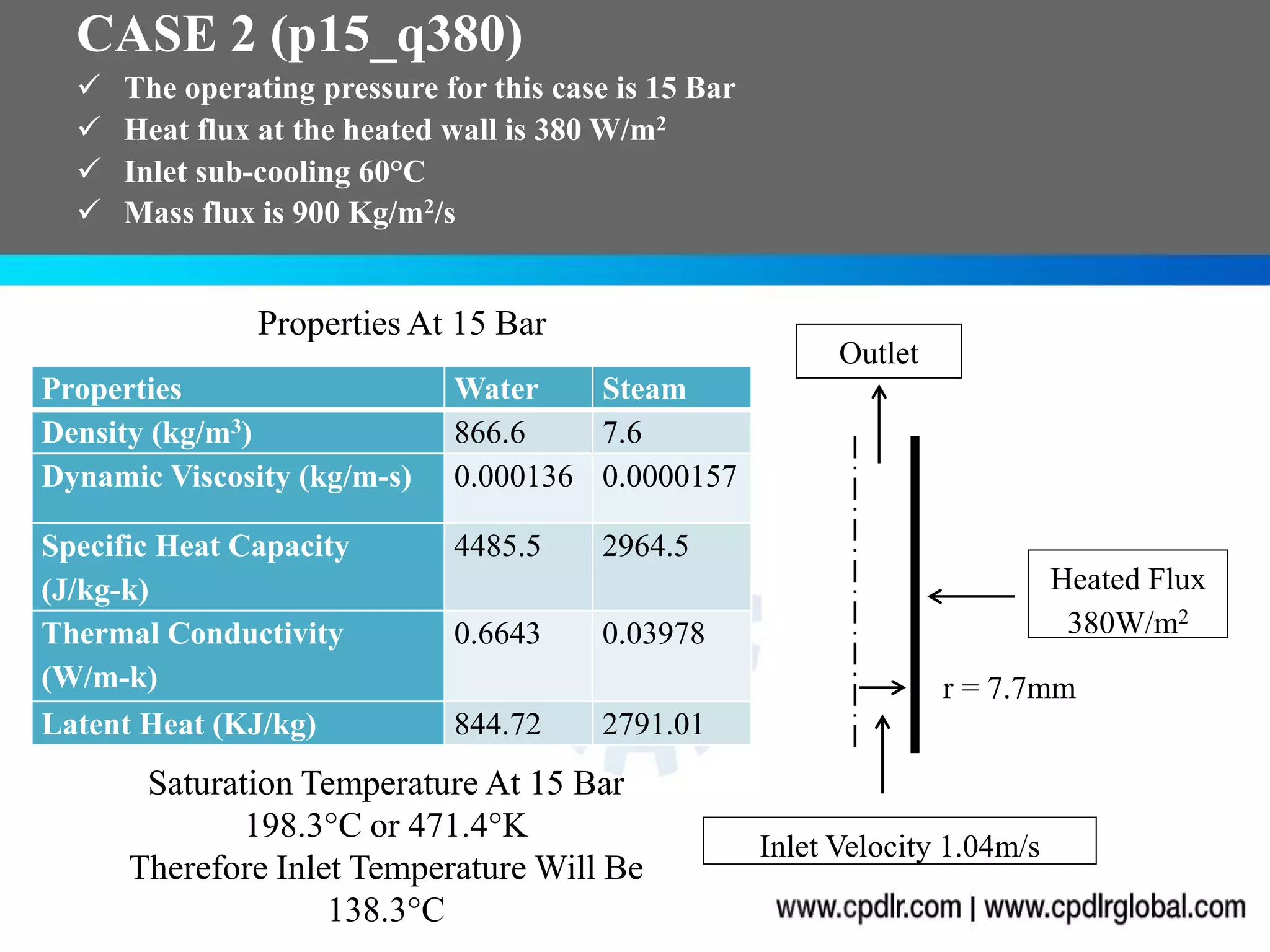 CASE 2 (p15_q380)

✓ The operating pressure for this case is 15 Bar
✓ Heat flux at the heated wall is 380 W/m$^2$
✓ Inlet sub-cooling 60°C
✓ Mass flux is 900 Kg/m$^2$/s

Properties At 15 Bar

| Properties | Water | Steam |
|---|---|---|
| Density (kg/m$^3$) | 866.6 | 7.6 |
| Dynamic Viscosity (kg/m-s) | 0.000136 | 0.0000157 |
| Specific Heat Capacity (J/kg-k) | 4485.5 | 2964.5 |
| Thermal Conductivity (W/m-k) | 0.6643 | 0.03978 |
| Latent Heat (KJ/kg) | 844.72 | 2791.01 |

Saturation Temperature At 15 Bar
198.3°C or 471.4°K
Therefore Inlet Temperature Will Be
138.3°C

Outlet

Heated Flux
380W/m$^2$

r = 7.7mm

Inlet Velocity 1.04m/s

www.cpdlr.com | www.cpdlrglobal.com